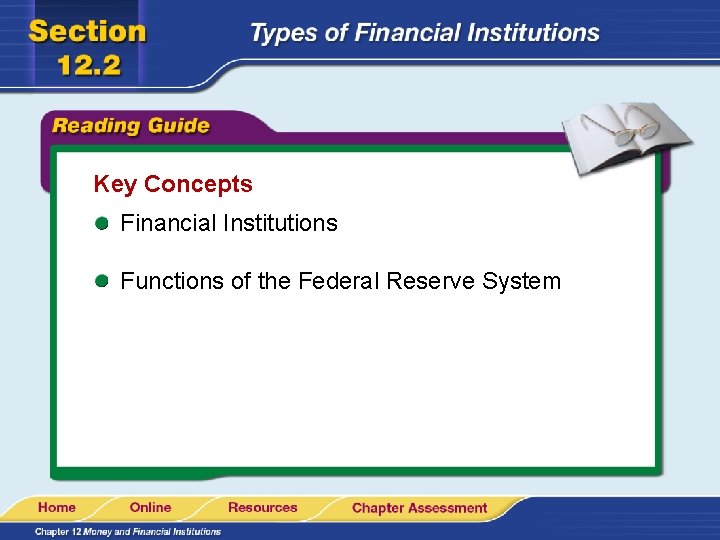 Section 12.2

Types of Financial Institutions

Reading Guide

Key Concepts

Financial Institutions

Functions of the Federal Reserve System

Home Online Resources Chapter Assessment

Chapter 12 Money and Financial Institutions